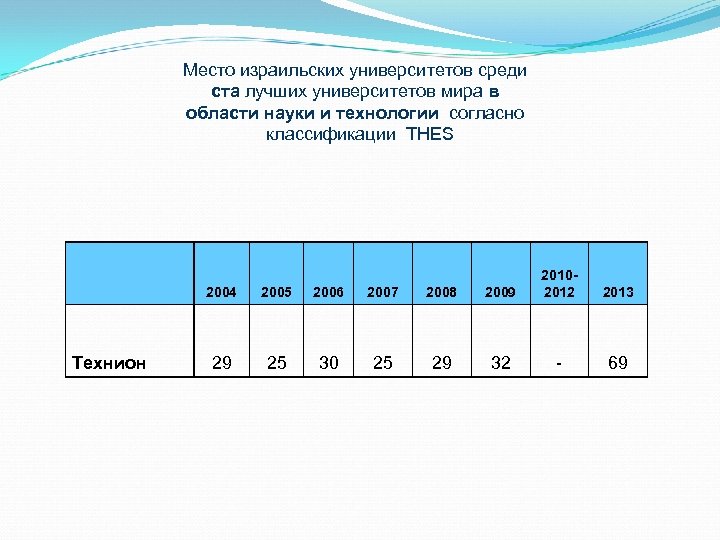 Место израильских университетов среди ста лучших университетов мира в области науки и технологии согласно классификации THES

| | 2004 | 2005 | 2006 | 2007 | 2008 | 2009 | 2010-2012 | 2013 |
|---|---|---|---|---|---|---|---|---|
| Технион | 29 | 25 | 30 | 25 | 29 | 32 | - | 69 |